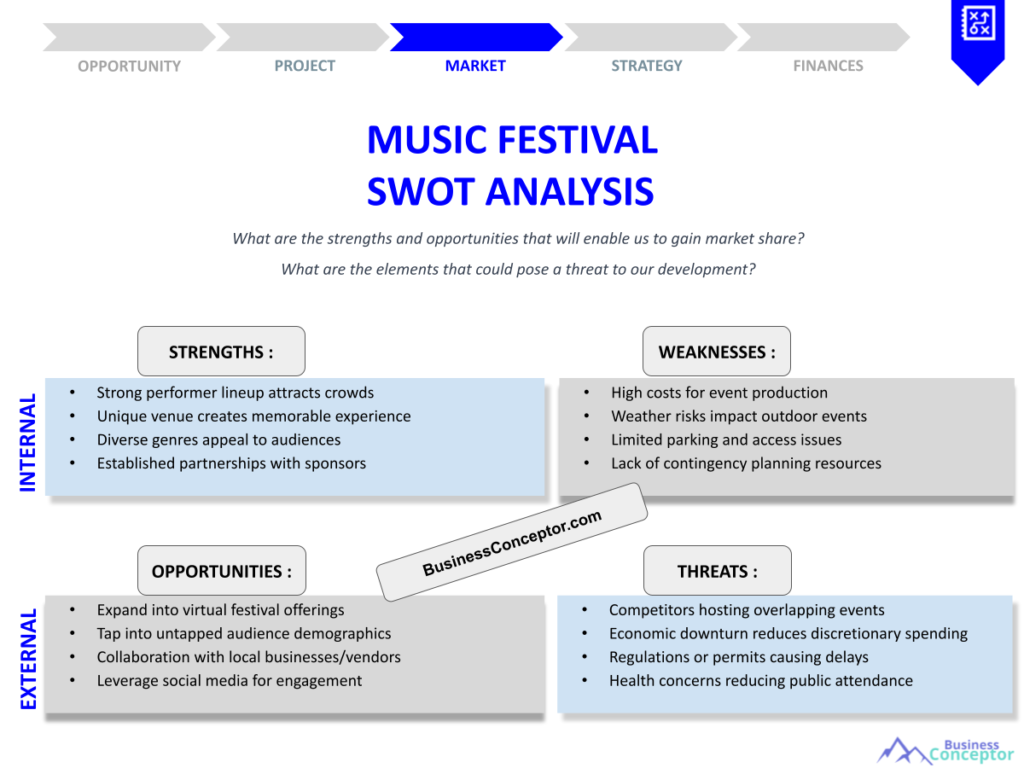 OPPORTUNITY PROJECT MARKET STRATEGY FINANCES

MUSIC FESTIVAL
SWOT ANALYSIS

What are the strengths and opportunities that will enable us to gain market share?

What are the elements that could pose a threat to our development?

INTERNAL

STRENGTHS :

- Strong performer lineup attracts crowds
- Unique venue creates memorable experience
- Diverse genres appeal to audiences
- Established partnerships with sponsors

WEAKNESSES :

- High costs for event production
- Weather risks impact outdoor events
- Limited parking and access issues
- Lack of contingency planning resources

BusinessConceptor.com

EXTERNAL

OPPORTUNITIES :

- Expand into virtual festival offerings
- Tap into untapped audience demographics
- Collaboration with local businesses/vendors
- Leverage social media for engagement

THREATS :

- Competitors hosting overlapping events
- Economic downturn reduces discretionary spending
- Regulations or permits causing delays
- Health concerns reducing public attendance

Business Conceptor